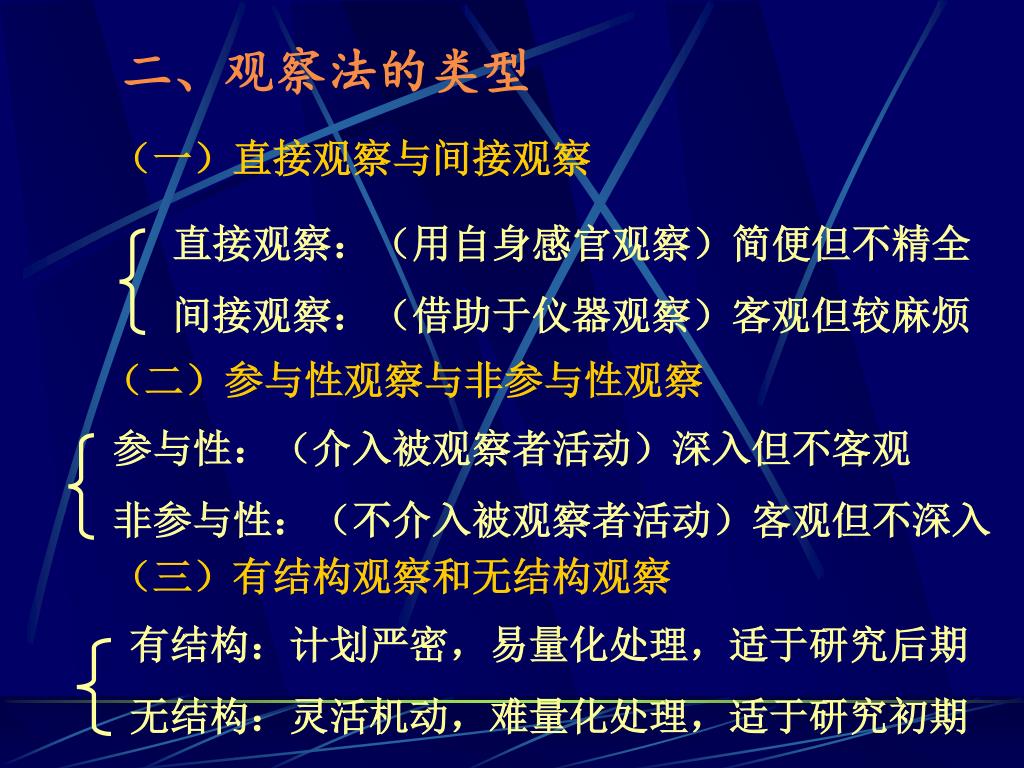 二、观察法的类型

（一）直接观察与间接观察

直接观察：（用自身感官观察）简便但不精全
间接观察：（借助于仪器观察）客观但较麻烦

（二）参与性观察与非参与性观察

参与性：（介入被观察者活动）深入但不客观
非参与性：（不介入被观察者活动）客观但不深入

（三）有结构观察和无结构观察

有结构：计划严密，易量化处理，适于研究后期
无结构：灵活机动，难量化处理，适于研究初期